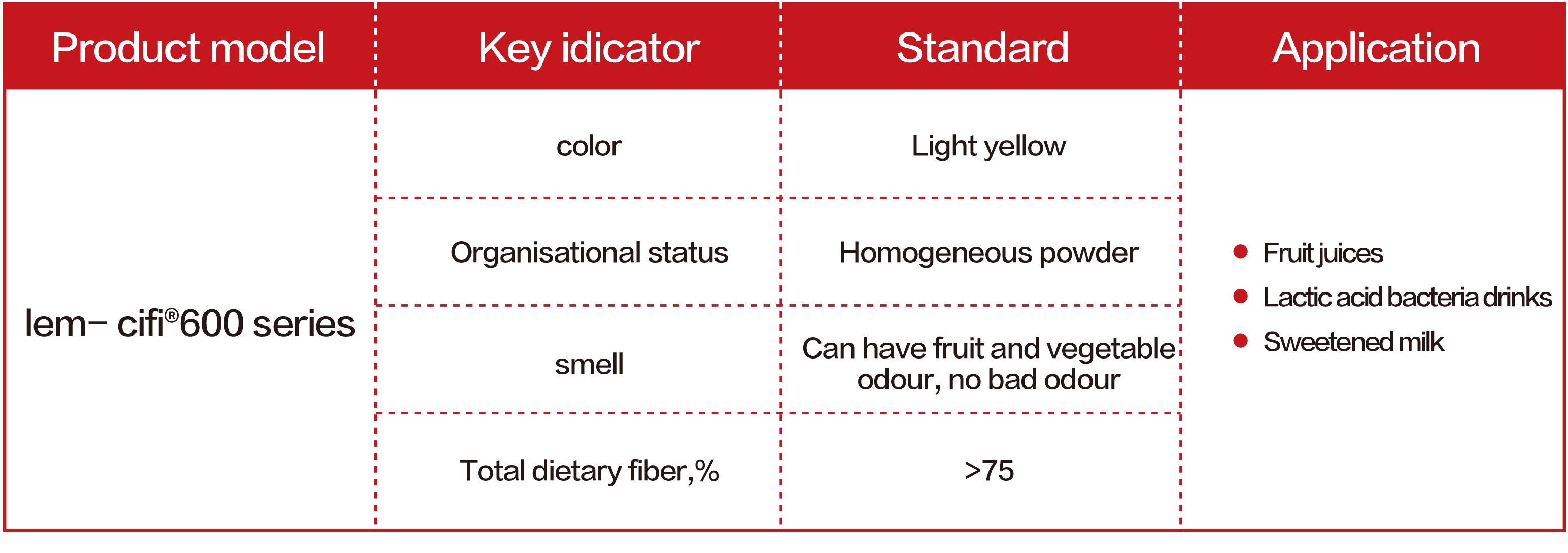 | Product model | Key idicator | Standard | Application |
|---|---|---|---|
| lem– cifi®600 series | color | Light yellow | ● Fruit juices ● Lactic acid bacteria drinks ● Sweetened milk |
| | Organisational status | Homogeneous powder | |
| | smell | Can have fruit and vegetable odour, no bad odour | |
| | Total dietary fiber,% | >75 | |